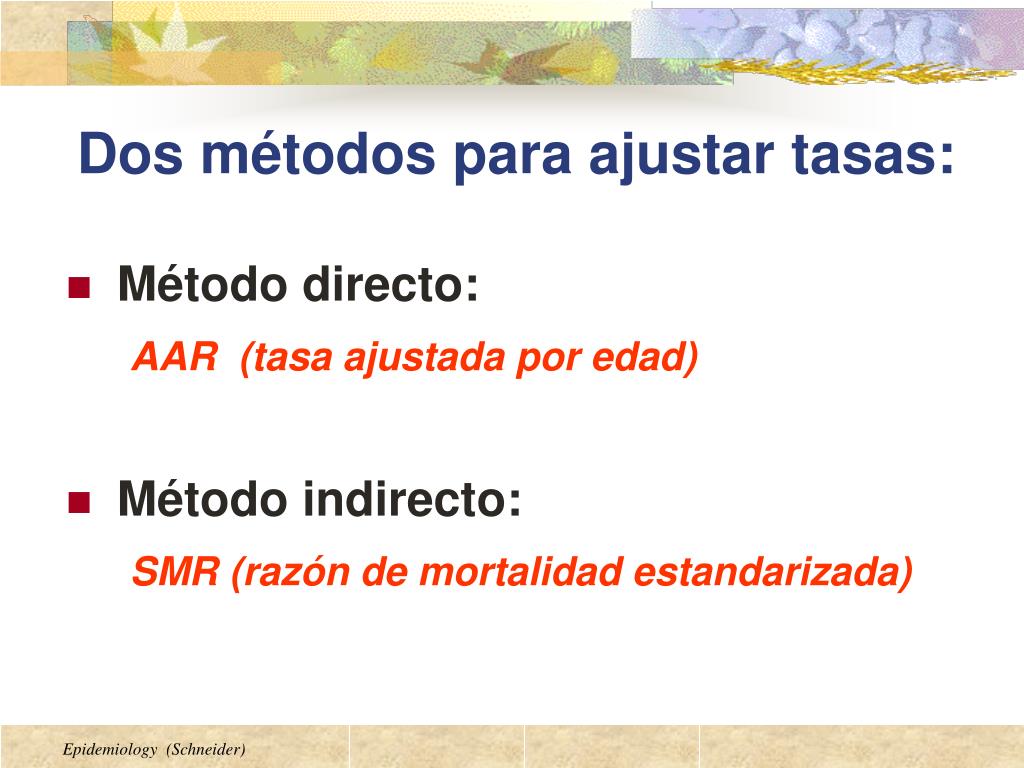 Dos métodos para ajustar tasas:

Método directo:
AAR (tasa ajustada por edad)

Método indirecto:
SMR (razón de mortalidad estandarizada)

Epidemiology (Schneider)